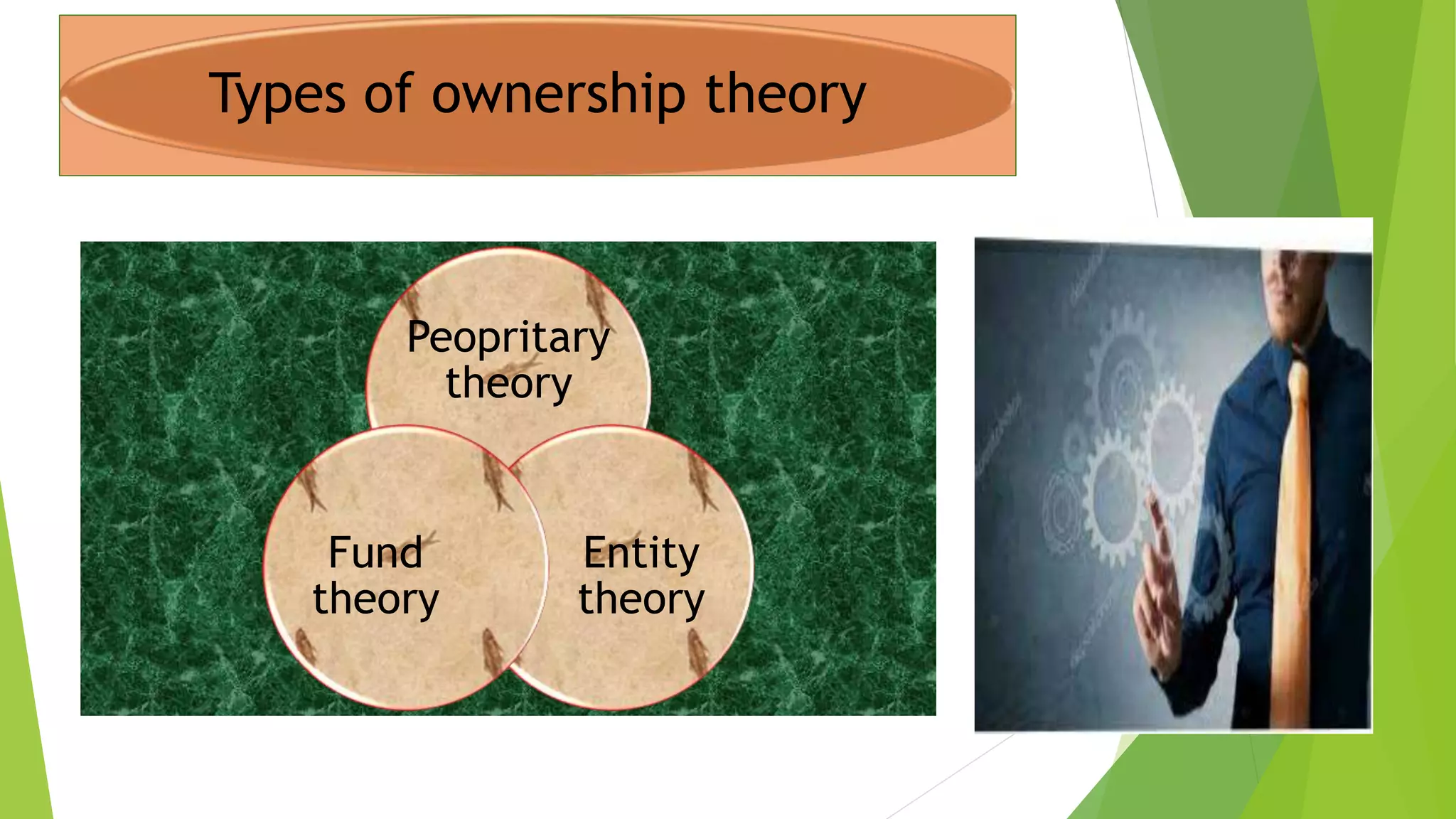 Types of ownership theory

Peopritary theory

Fund theory

Entity theory